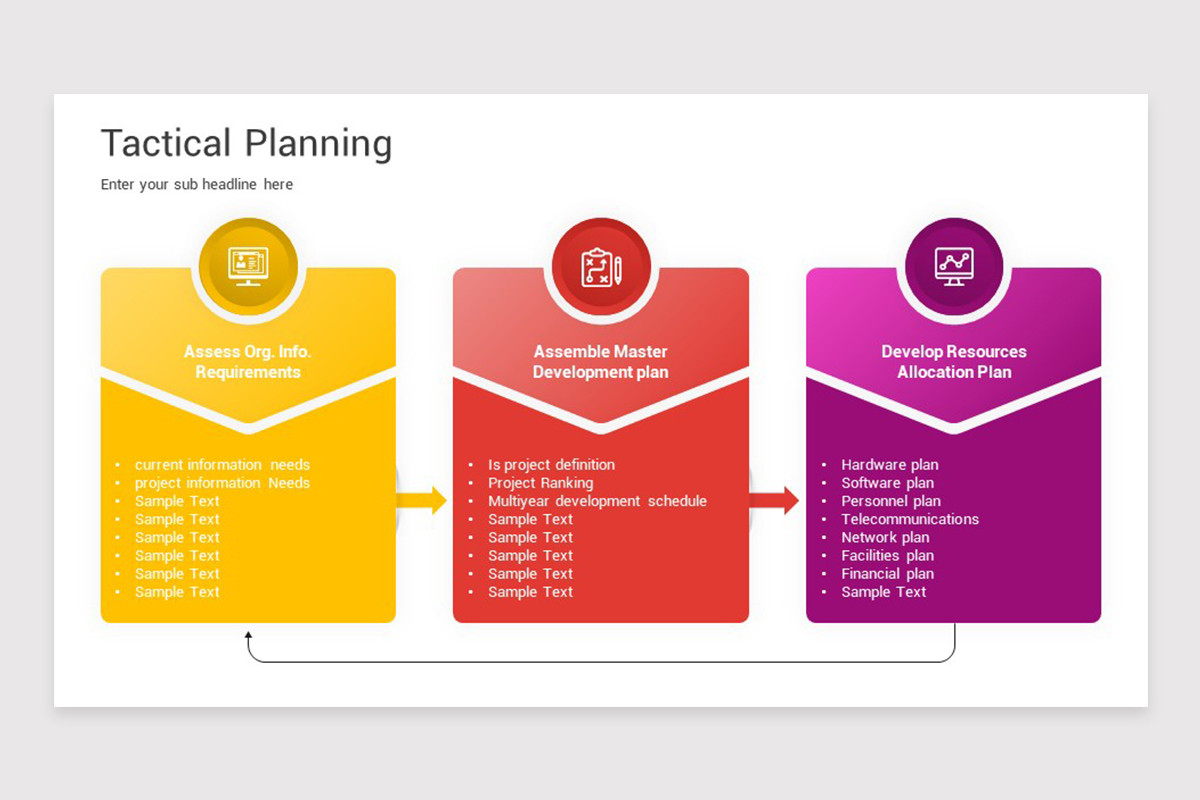 Tactical Planning

Enter your sub headline here

Assess Org. Info. Requirements

- current information needs
- project information Needs
- Sample Text
- Sample Text
- Sample Text
- Sample Text
- Sample Text
- Sample Text

Assemble Master Development plan

- Is project definition
- Project Ranking
- Multiyear development schedule
- Sample Text
- Sample Text
- Sample Text
- Sample Text
- Sample Text

Develop Resources Allocation Plan

- Hardware plan
- Software plan
- Personnel plan
- Telecommunications
- Network plan
- Facilities plan
- Financial plan
- Sample Text